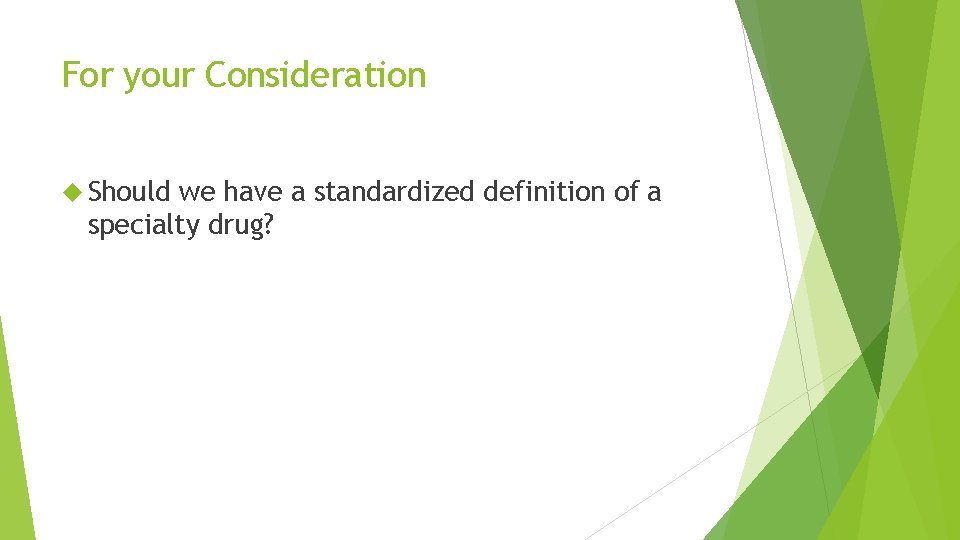 For your Consideration

Should we have a standardized definition of a specialty drug?